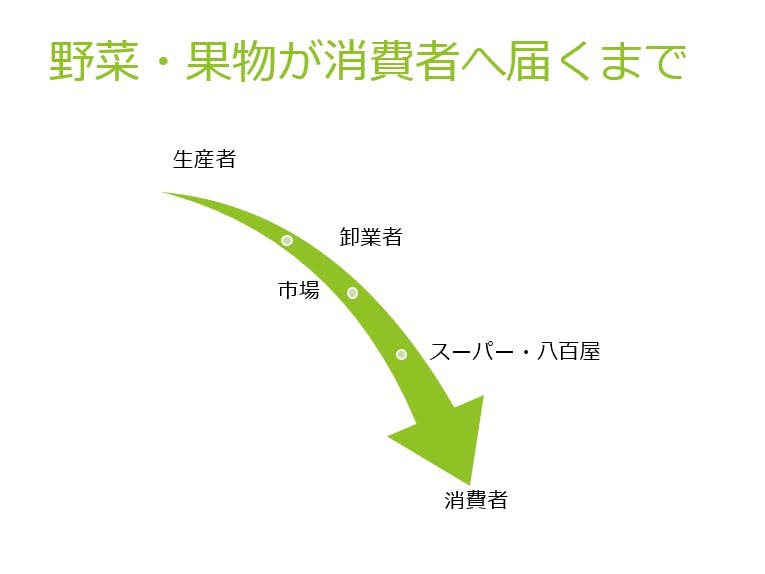 野菜・果物が消費者へ届くまで

生産者

卸業者

市場

スーパー・八百屋

消費者